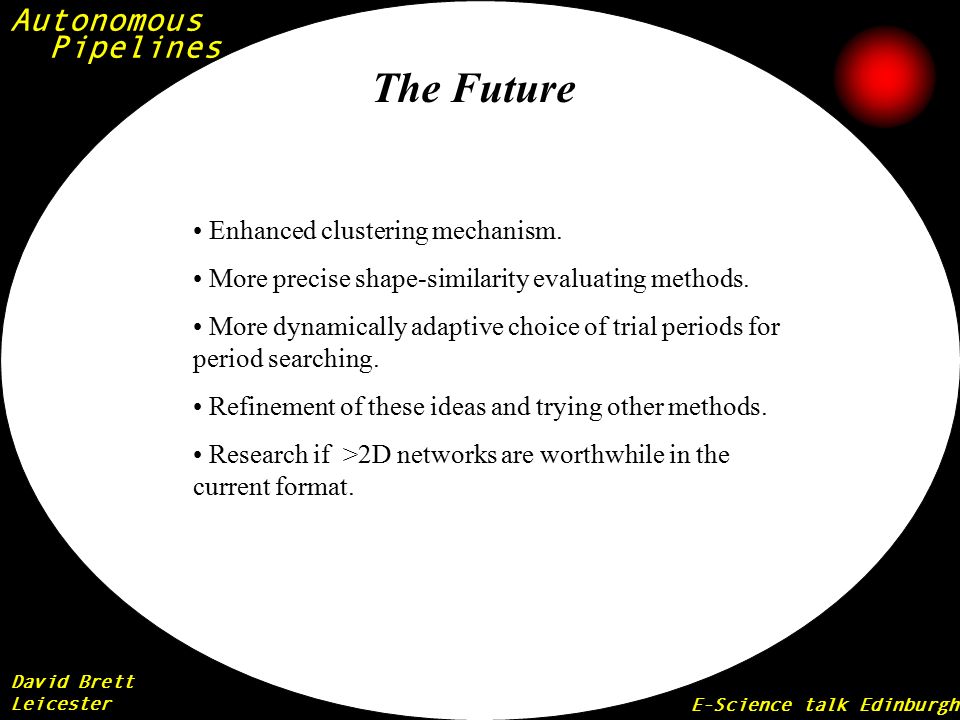 Autonomous Pipelines

The Future

• Enhanced clustering mechanism.

• More precise shape-similarity evaluating methods.

• More dynamically adaptive choice of trial periods for period searching.

• Refinement of these ideas and trying other methods.

• Research if >2D networks are worthwhile in the current format.

David Brett
Leicester

E-Science talk Edinburgh